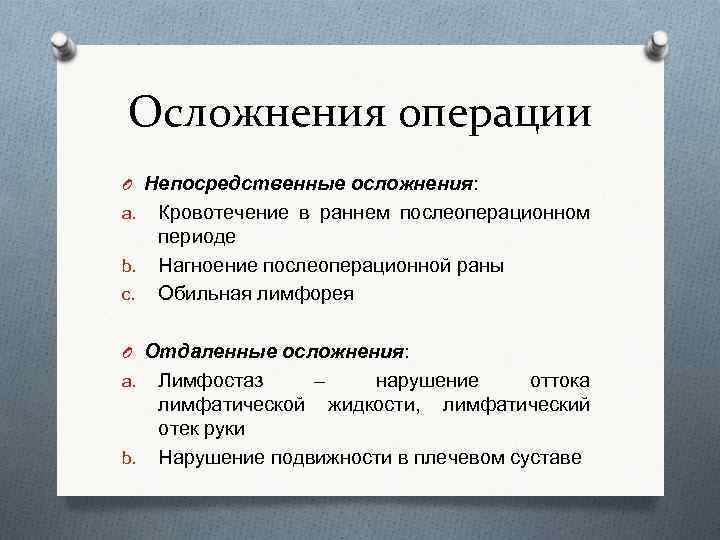 Осложнения операции

Непосредственные осложнения:

a. Кровотечение в раннем послеоперационном периоде
b. Нагноение послеоперационной раны
c. Обильная лимфорея

Отдаленные осложнения:

a. Лимфостаз – нарушение оттока лимфатической жидкости, лимфатический отек руки
b. Нарушение подвижности в плечевом суставе